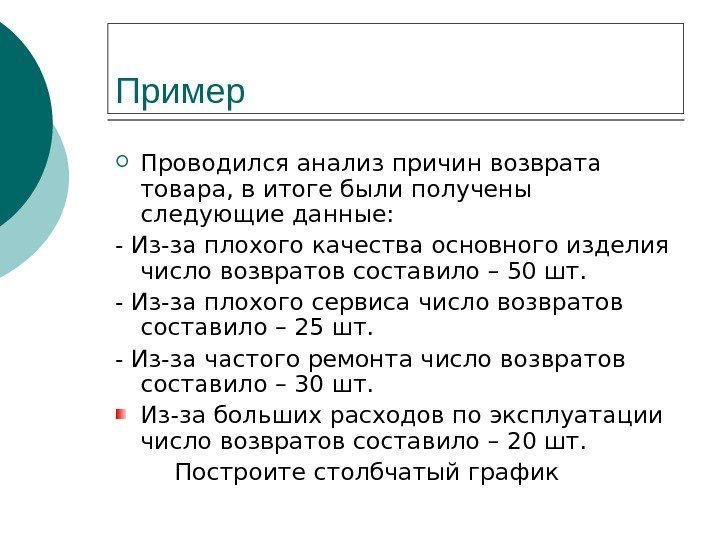 Пример

Проводился анализ причин возврата товара, в итоге были получены следующие данные:

- Из-за плохого качества основного изделия число возвратов составило – 50 шт.

- Из-за плохого сервиса число возвратов составило – 25 шт.

- Из-за частого ремонта число возвратов составило – 30 шт.

Из-за больших расходов по эксплуатации число возвратов составило – 20 шт.

Постройте столбчатый график